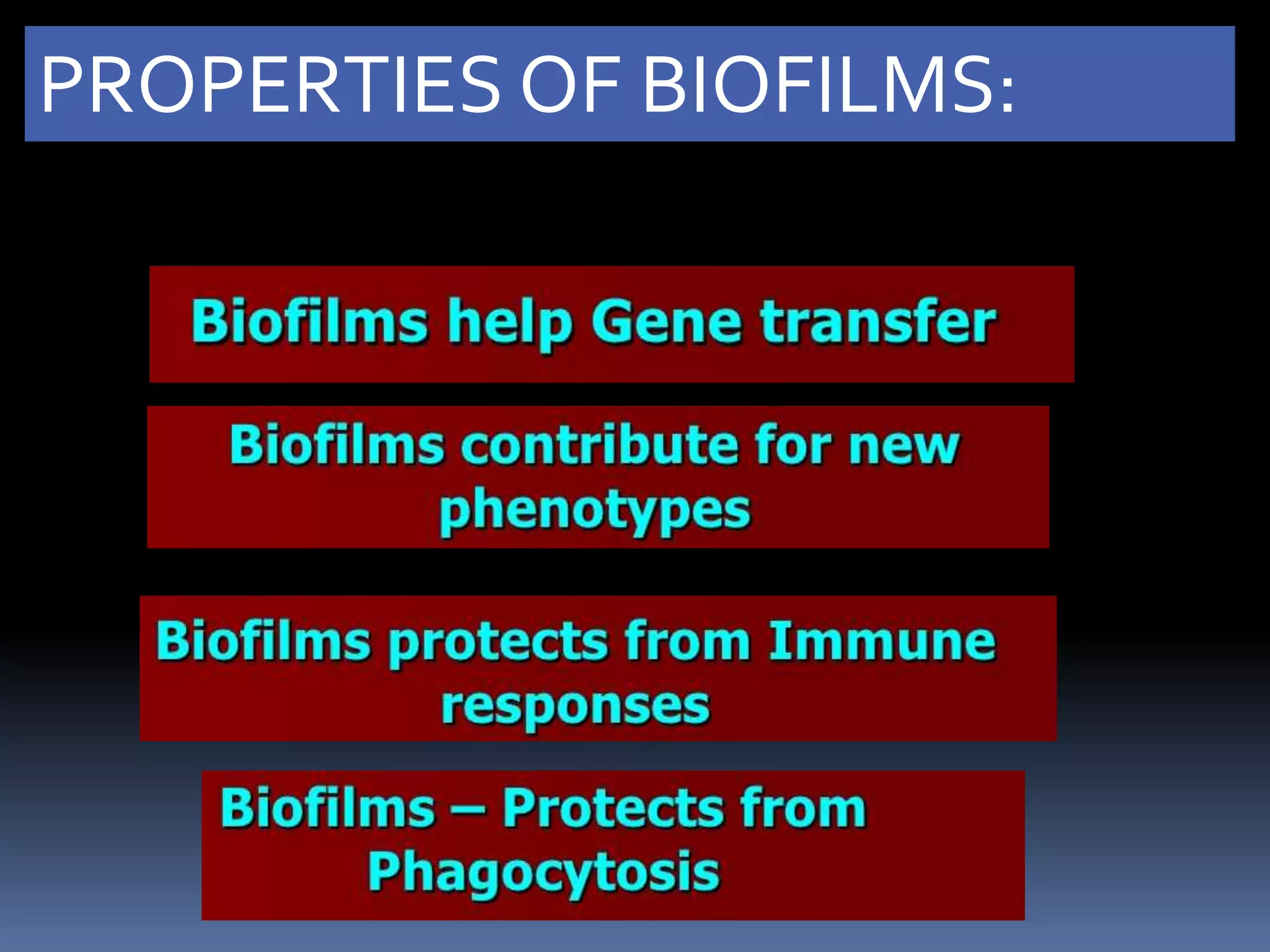 PROPERTIES OF BIOFILMS:

Biofilms help Gene transfer

Biofilms contribute for new phenotypes

Biofilms protects from Immune responses

Biofilms – Protects from Phagocytosis